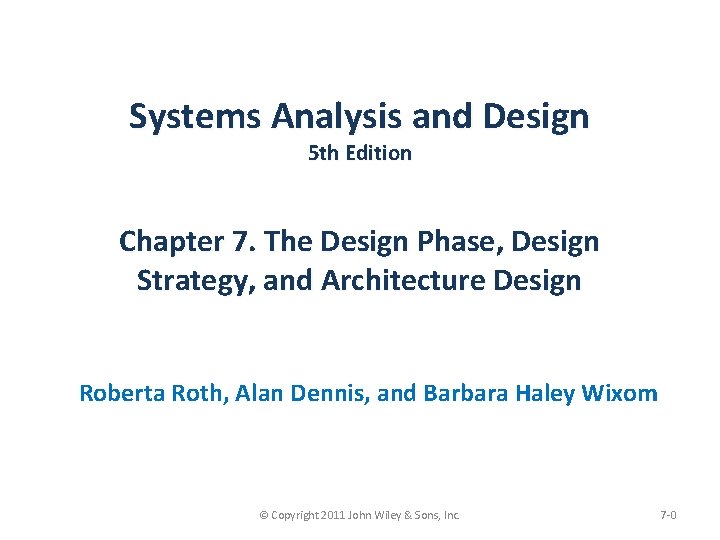 Systems Analysis and Design
5th Edition

Chapter 7. The Design Phase, Design Strategy, and Architecture Design

Roberta Roth, Alan Dennis, and Barbara Haley Wixom

© Copyright 2011 John Wiley & Sons, Inc.

7-0